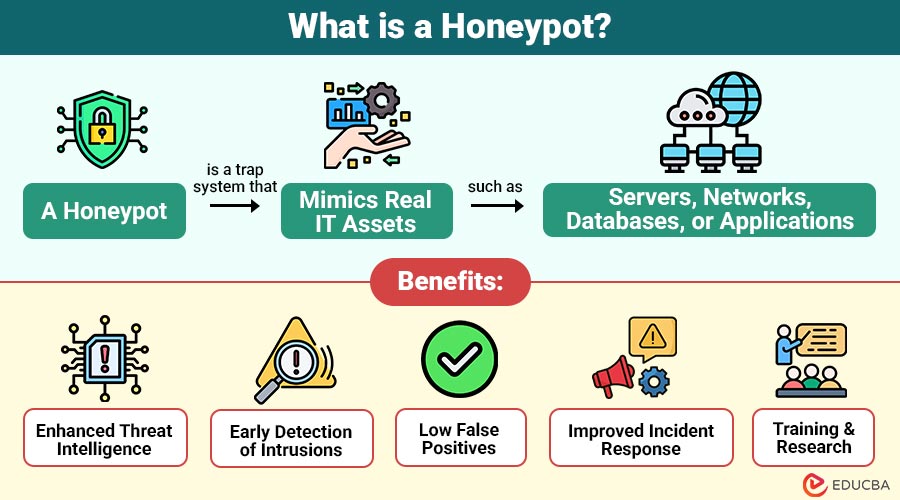 What is a Honeypot?

A Honeypot

is a trap system that

Mimics Real IT Assets

such as

Servers, Networks, Databases, or Applications

Benefits:

Enhanced Threat Intelligence

Early Detection of Intrusions

Low False Positives

Improved Incident Response

Training & Research

EDUCBA